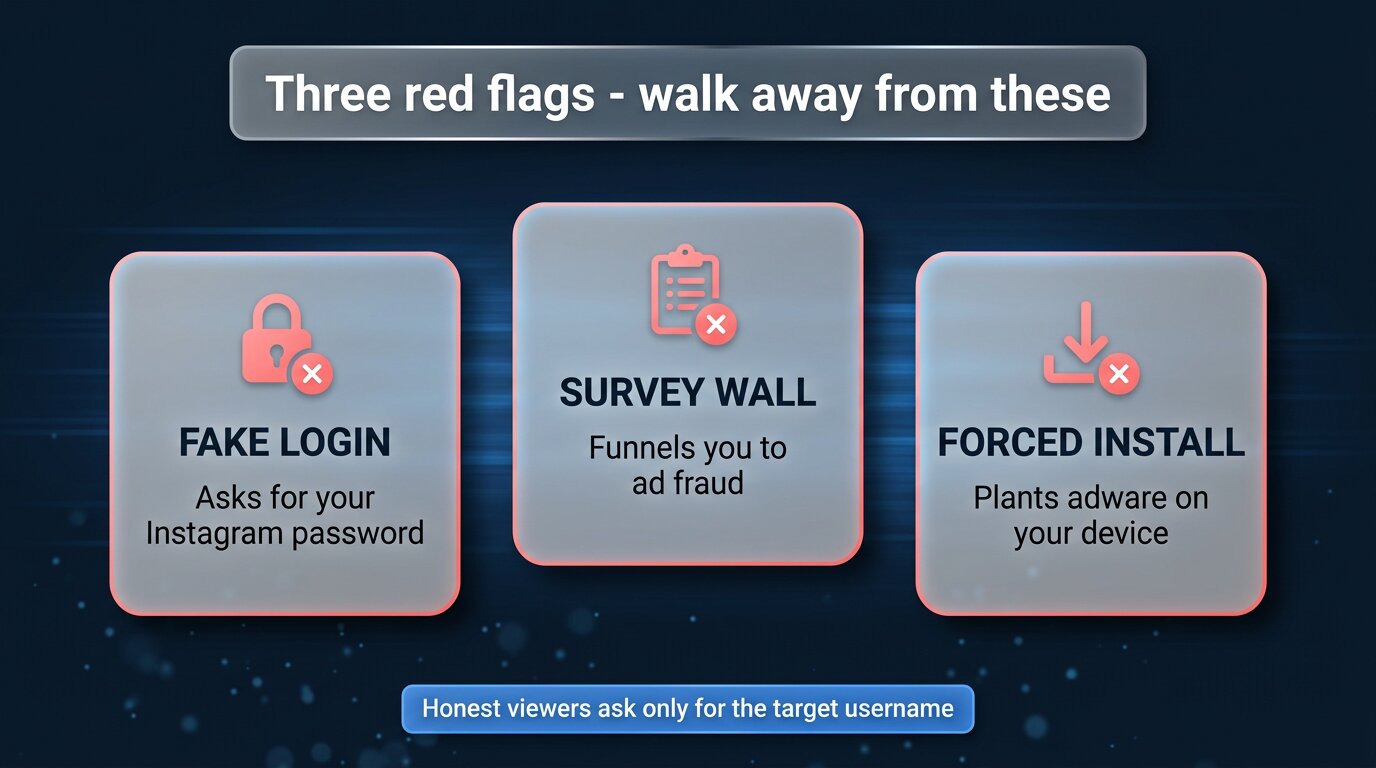 Three red flags - walk away from these

FAKE LOGIN
Asks for your Instagram password

SURVEY WALL
Funnels you to ad fraud

FORCED INSTALL
Plants adware on your device

Honest viewers ask only for the target username